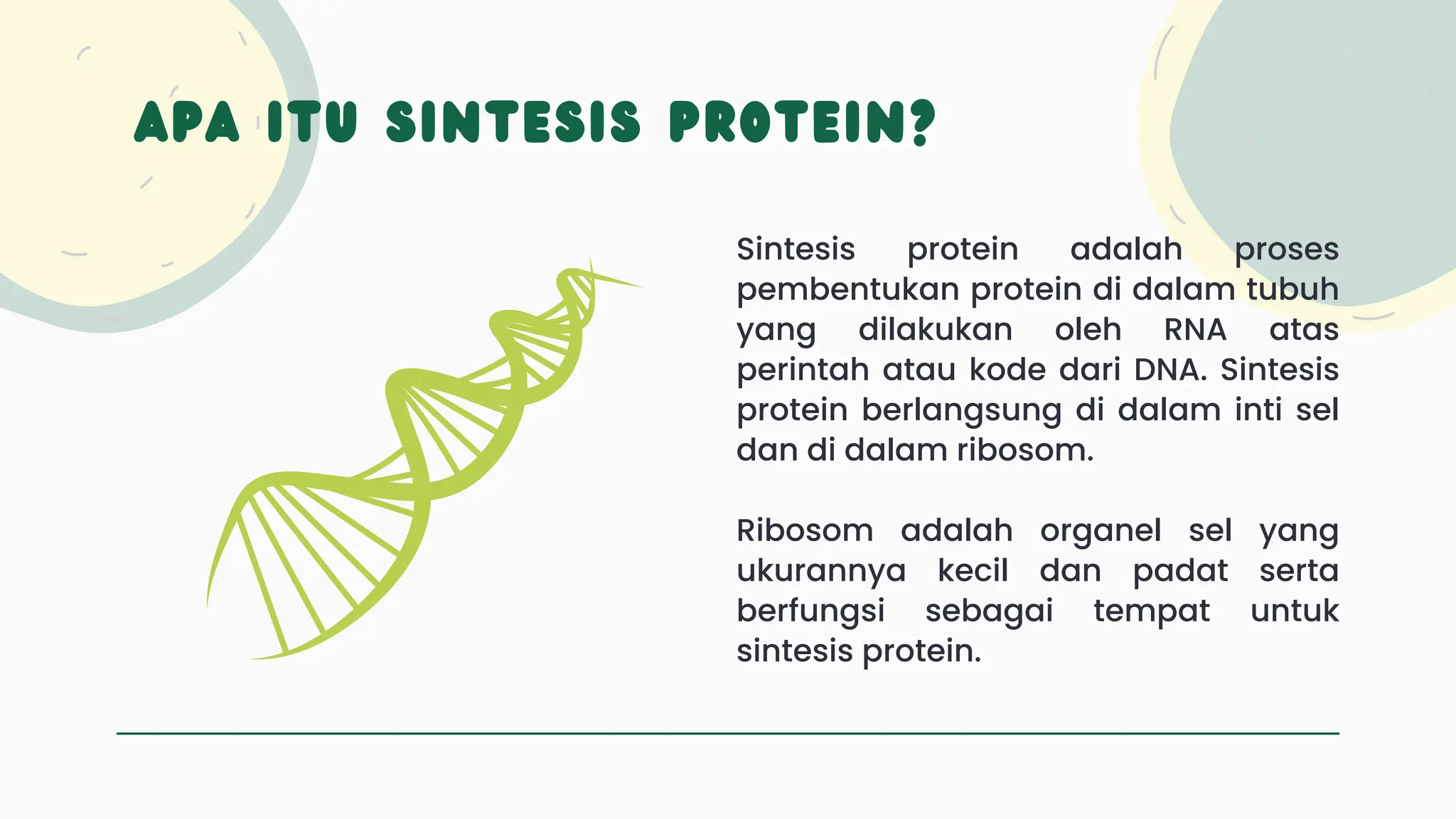 APA ITU SINTESIS PROTEIN?

Sintesis protein adalah proses pembentukan protein di dalam tubuh yang dilakukan oleh RNA atas perintah atau kode dari DNA. Sintesis protein berlangsung di dalam inti sel dan di dalam ribosom.

Ribosom adalah organel sel yang ukurannya kecil dan padat serta berfungsi sebagai tempat untuk sintesis protein.